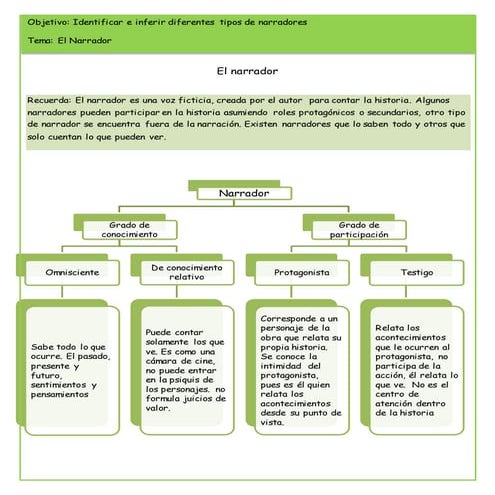 Objetivo: Identificar e inferir diferentes tipos de narradores

Tema: El Narrador

El narrador

Recuerda: El narrador es una voz ficticia, creada por el autor para contar la historia. Algunos narradores pueden participar en la historia asumiendo roles protagónicos o secundarios, otro tipo de narrador se encuentra fuera de la narración. Existen narradores que lo saben todo y otros que solo cuentan lo que pueden ver.

Narrador

Grado de conocimiento

Grado de participación

Omnisciente

De conocimiento relativo

Protagonista

Testigo

Sabe todo lo que ocurre. El pasado, presente y futuro, sentimientos y pensamientos

Puede contar solamente los que ve. Es como una cámara de cine, no puede entrar en la psiquis de los personajes. no formula juicios de valor.

Corresponde a un personaje de la obra que relata su propia historia. Se conoce la intimidad del protagonista, pues es él quien relata los acontecimientos desde su punto de vista.

Relata los acontecimientos que le ocurren al protagonista, no participa de la acción, él relata lo que ve. No es el centro de atención dentro de la historia